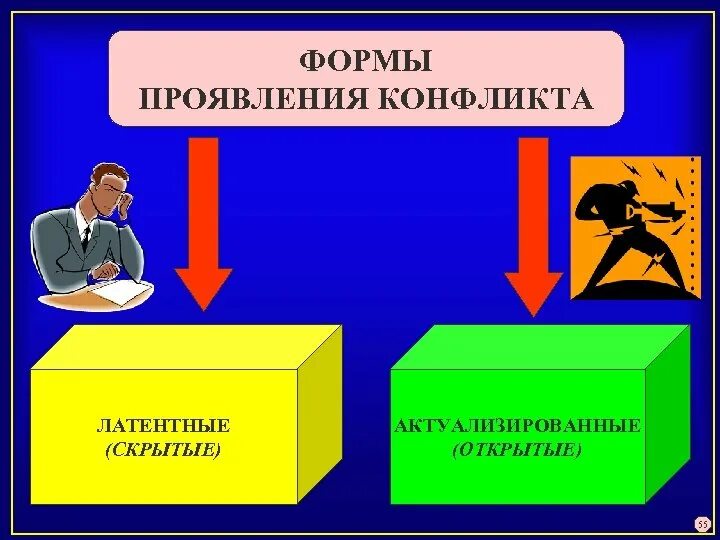 ФОРМЫ
ПРОЯВЛЕНИЯ КОНФЛИКТА

ЛАТЕНТНЫЕ
(СКРЫТЫЕ)

АКТУАЛИЗИРОВАННЫЕ
(ОТКРЫТЫЕ)

55